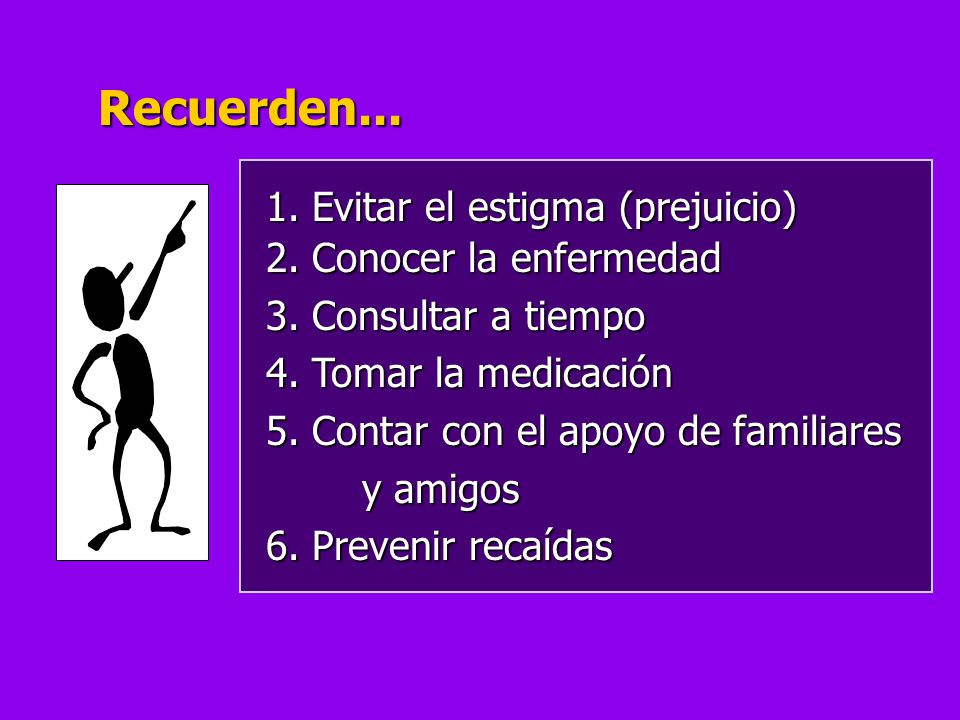 Recuerden...

1. Evitar el estigma (prejuicio)
2. Conocer la enfermedad
3. Consultar a tiempo
4. Tomar la medicación
5. Contar con el apoyo de familiares y amigos
6. Prevenir recaídas